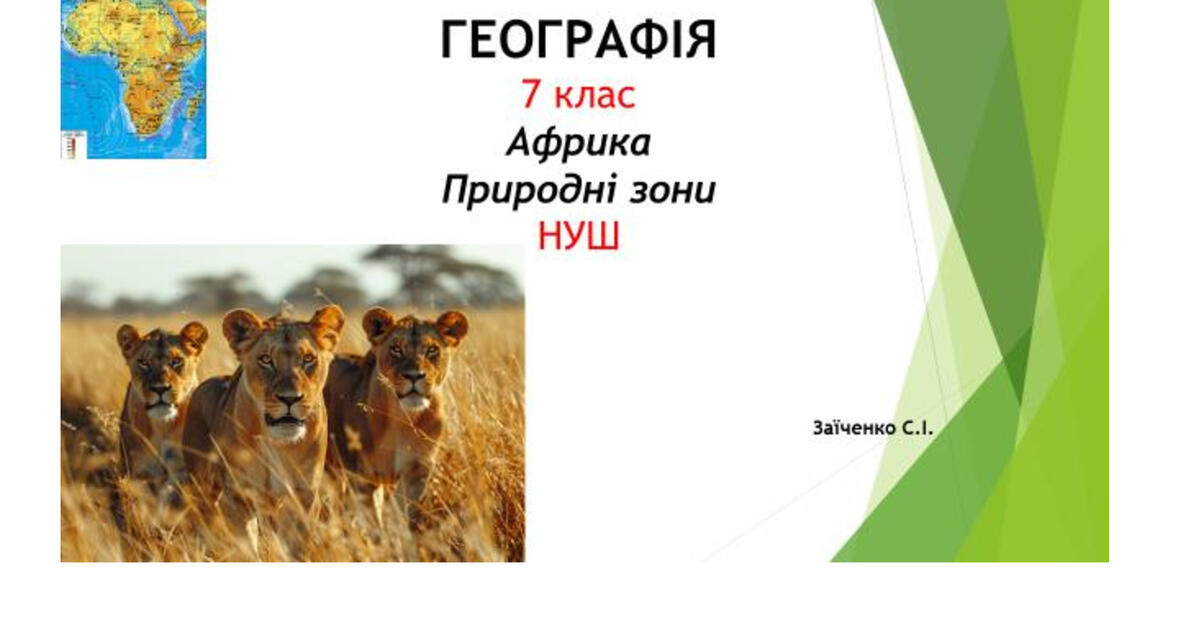 ГЕОГРАФІЯ
7 клас
Африка
Природні зони
НУШ

Заїченко С.І.